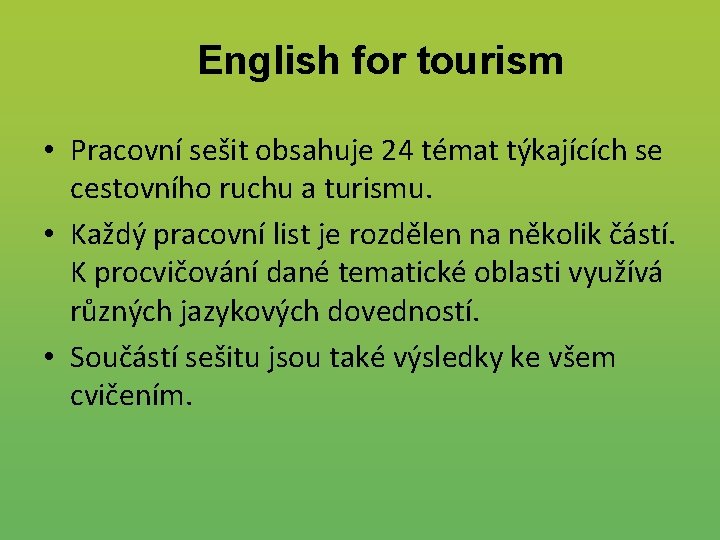 English for tourism

• Pracovní sešit obsahuje 24 témat týkajících se cestovního ruchu a turismu.

• Každý pracovní list je rozdělen na několik částí. K procvičování dané tematické oblasti využívá různých jazykových dovedností.

• Součástí sešitu jsou také výsledky ke všem cvičením.